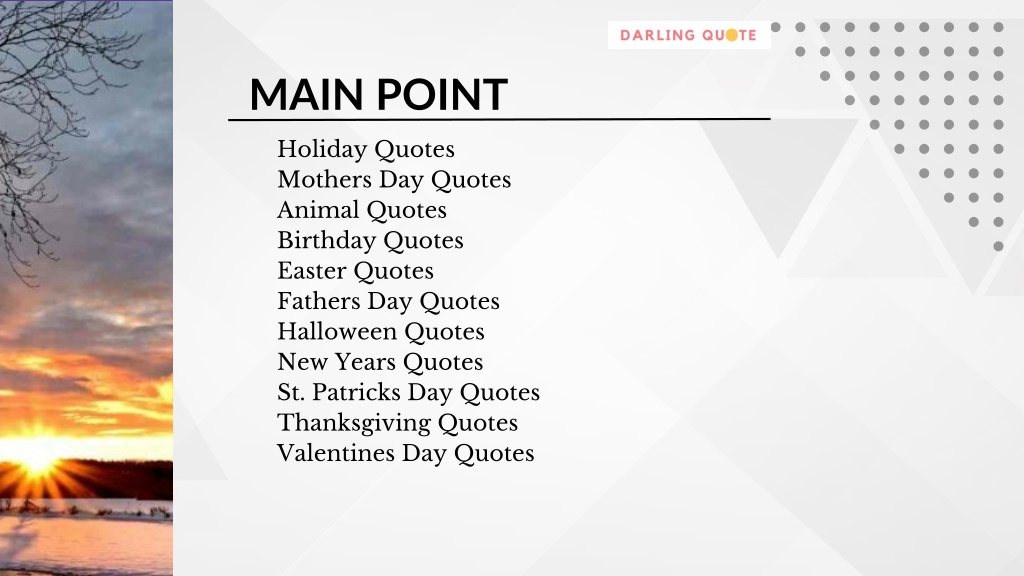 DARLING QUOTE

MAIN POINT

Holiday Quotes
Mothers Day Quotes
Animal Quotes
Birthday Quotes
Easter Quotes
Fathers Day Quotes
Halloween Quotes
New Years Quotes
St. Patricks Day Quotes
Thanksgiving Quotes
Valentines Day Quotes